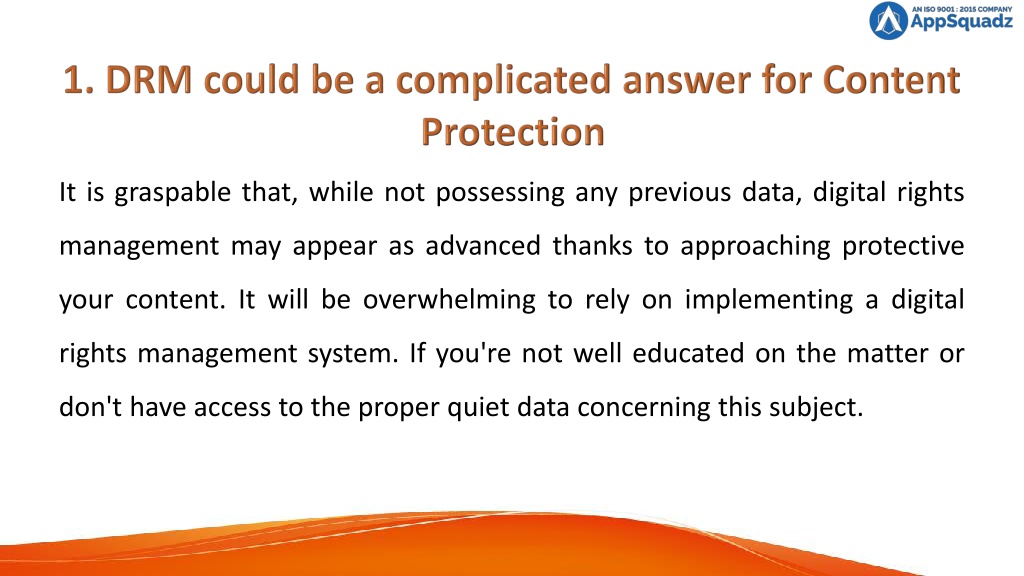 AN ISO 9001 : 2015 COMPANY
AppSquadz

1. DRM could be a complicated answer for Content Protection

It is graspable that, while not possessing any previous data, digital rights management may appear as advanced thanks to approaching protective your content. It will be overwhelming to rely on implementing a digital rights management system. If you're not well educated on the matter or don't have access to the proper quiet data concerning this subject.